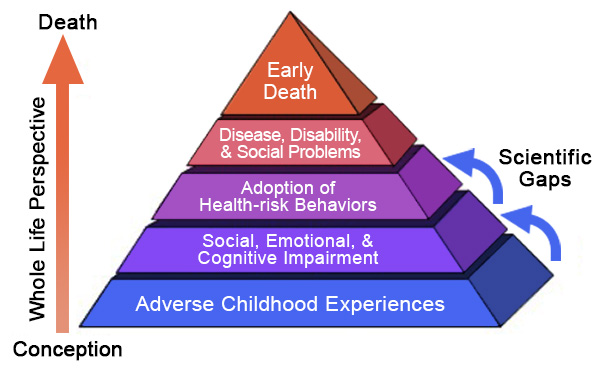 Death

Whole Life Perspective

Conception

Early Death

Disease, Disability, & Social Problems

Adoption of Health-risk Behaviors

Social, Emotional, & Cognitive Impairment

Adverse Childhood Experiences

Scientific Gaps